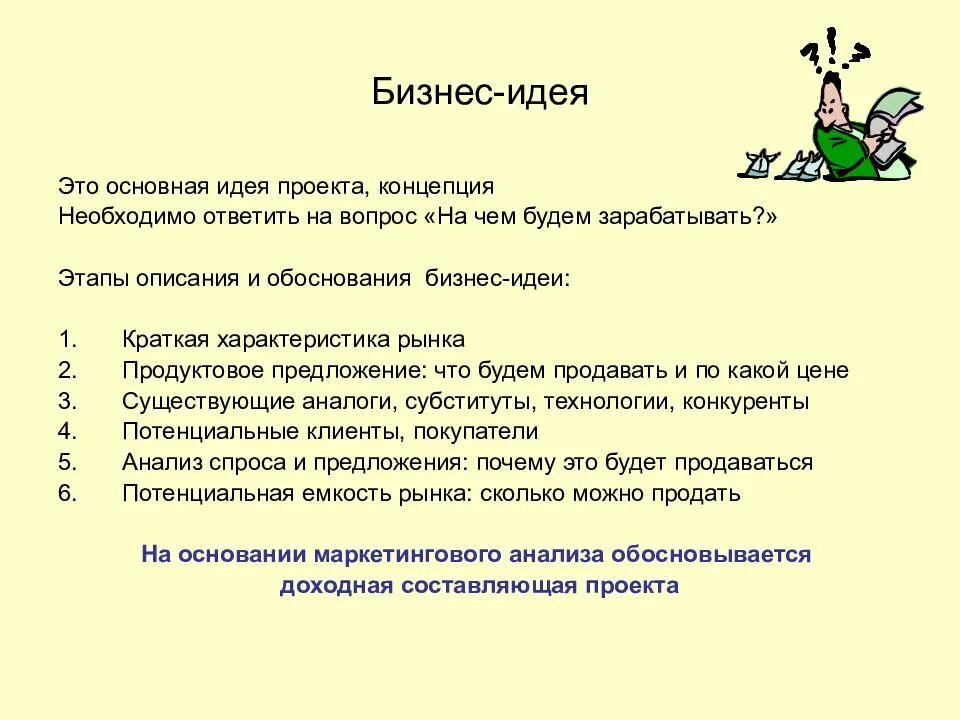 Бизнес-идея

Это основная идея проекта, концепция
Необходимо ответить на вопрос «На чем будем зарабатывать?»

Этапы описания и обоснования бизнес-идеи:

1. Краткая характеристика рынка
2. Продуктовое предложение: что будем продавать и по какой цене
3. Существующие аналоги, субституты, технологии, конкуренты
4. Потенциальные клиенты, покупатели
5. Анализ спроса и предложения: почему это будет продаваться
6. Потенциальная емкость рынка: сколько можно продать

На основании маркетингового анализа обосновывается доходная составляющая проекта